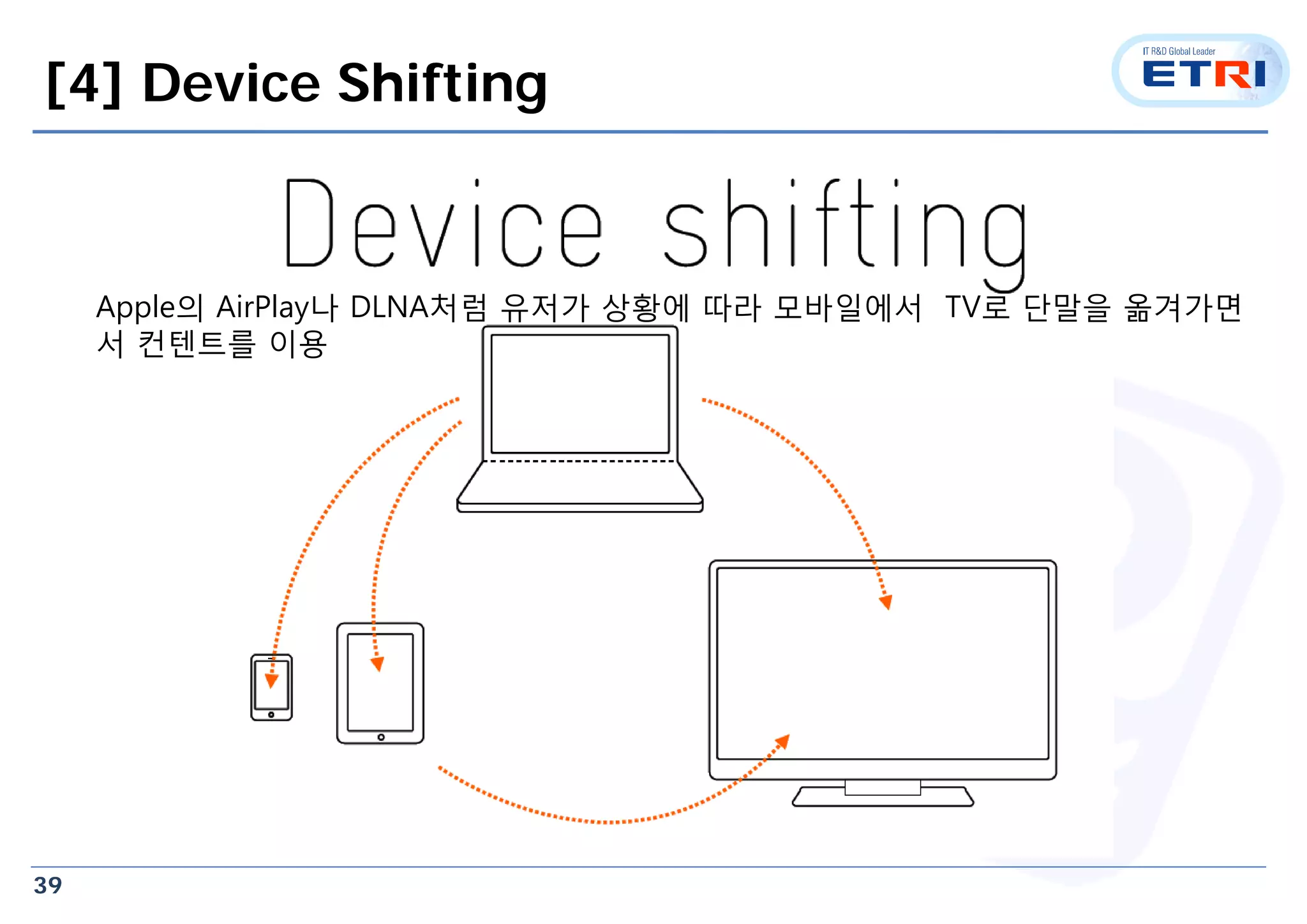 [4] Device Shifting

IT R&D Global Leader
ETRI

Device shifting

Apple의 AirPlay나 DLNA처럼 유저가 상황에 따라 모바일에서 TV로 단말을 옮겨가면서 컨텐트를 이용

39